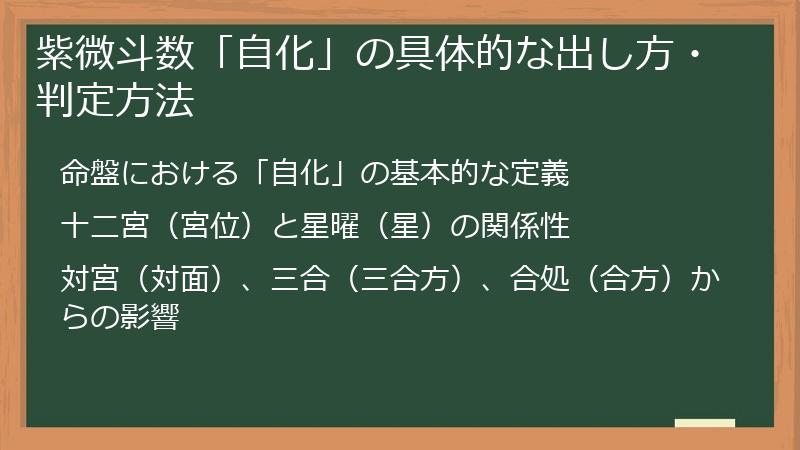 紫微斗数「自化」の具体的な出し方・判定方法

命盤における「自化」の基本的な定義

十二宮（宮位）と星曜（星）の関係性

対宮（対面）、三合（三合方）、合処（合方）からの影響